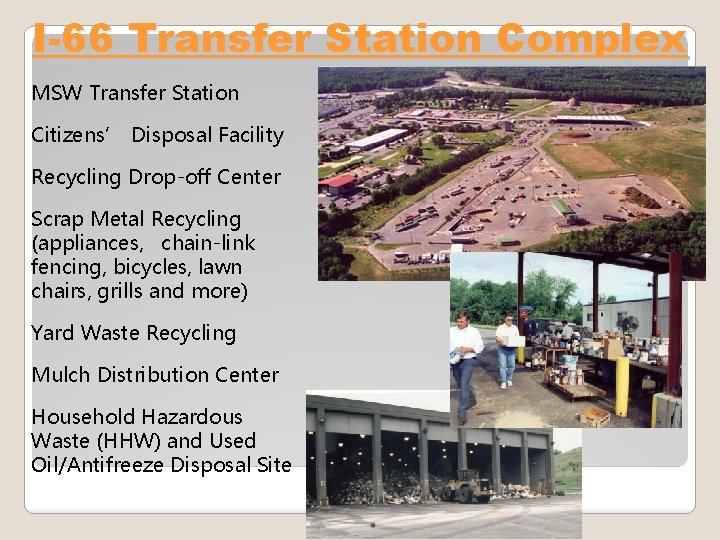 I-66 Transfer Station Complex

MSW Transfer Station

Citizens' Disposal Facility

Recycling Drop-off Center

Scrap Metal Recycling (appliances, chain-link fencing, bicycles, lawn chairs, grills and more)

Yard Waste Recycling

Mulch Distribution Center

Household Hazardous Waste (HHW) and Used Oil/Antifreeze Disposal Site